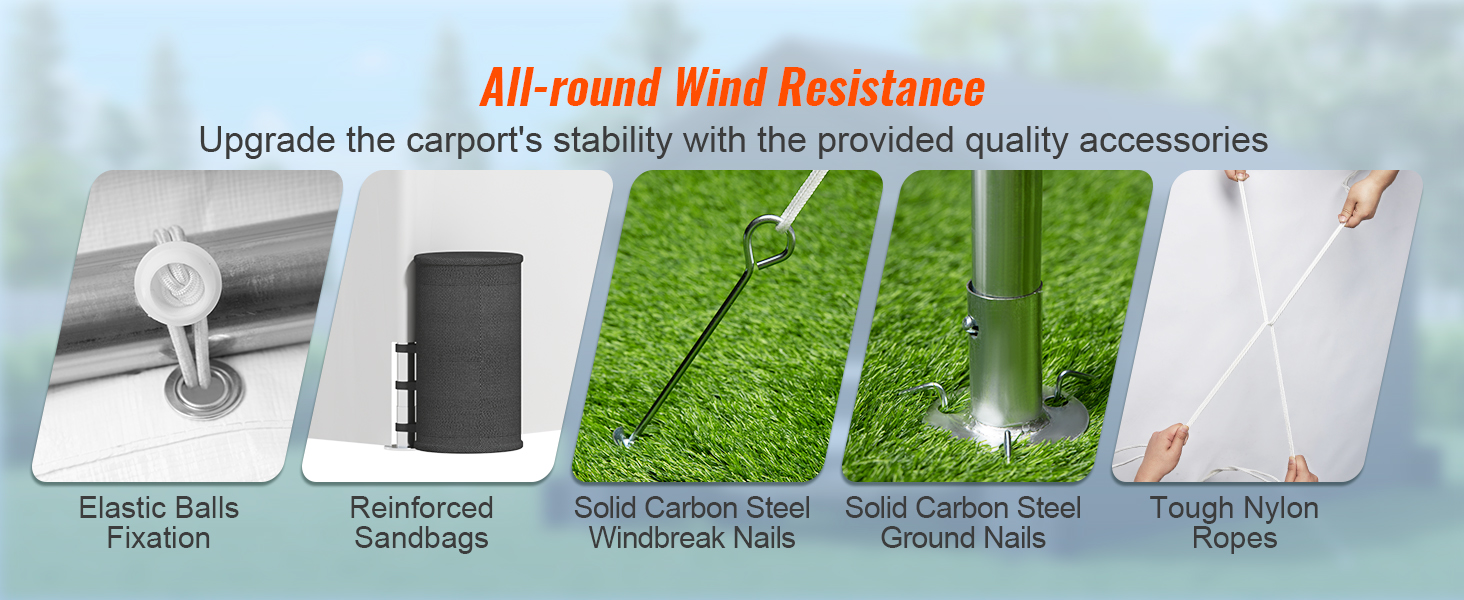 All-round Wind Resistance
Upgrade the carport's stability with the provided quality accessories

Elastic Balls Fixation

Reinforced Sandbags

Solid Carbon Steel Windbreak Nails

Solid Carbon Steel Ground Nails

Tough Nylon Ropes